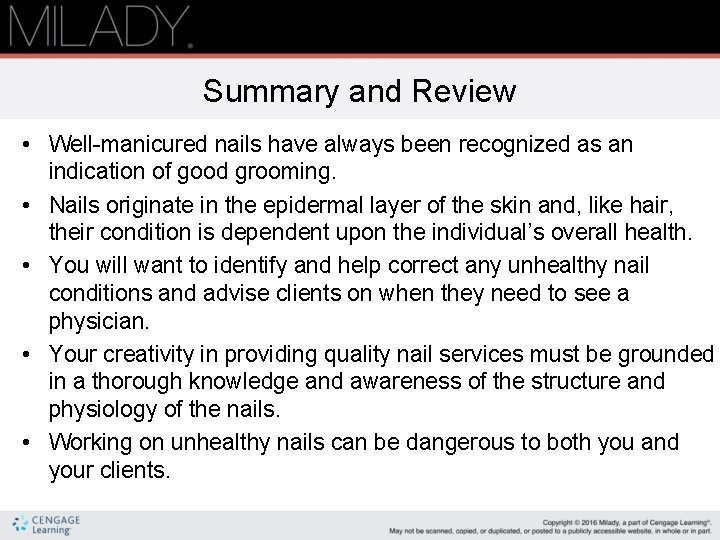 MILADY.

Summary and Review

• Well-manicured nails have always been recognized as an indication of good grooming.
• Nails originate in the epidermal layer of the skin and, like hair, their condition is dependent upon the individual's overall health.
• You will want to identify and help correct any unhealthy nail conditions and advise clients on when they need to see a physician.
• Your creativity in providing quality nail services must be grounded in a thorough knowledge and awareness of the structure and physiology of the nails.
• Working on unhealthy nails can be dangerous to both you and your clients.

CENGAGE Learning

Copyright © 2016 Milady, a part of Cengage Learning®. May not be scanned, copied, or duplicated, or posted to a publicly accessible website, in whole or in part.